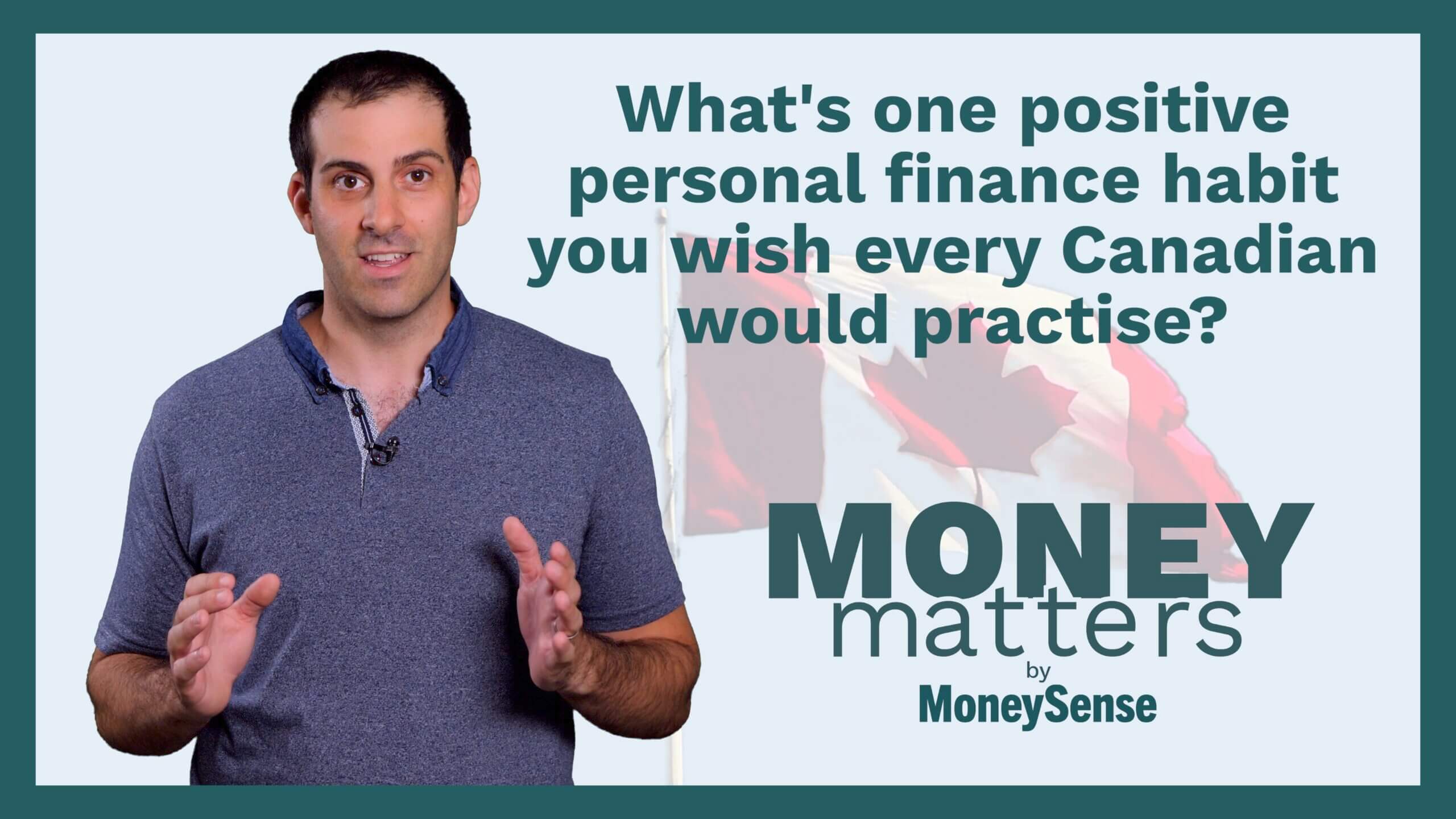 What's one positive personal finance habit you wish every Canadian would practise?

MONEY
matters
by
MoneySense